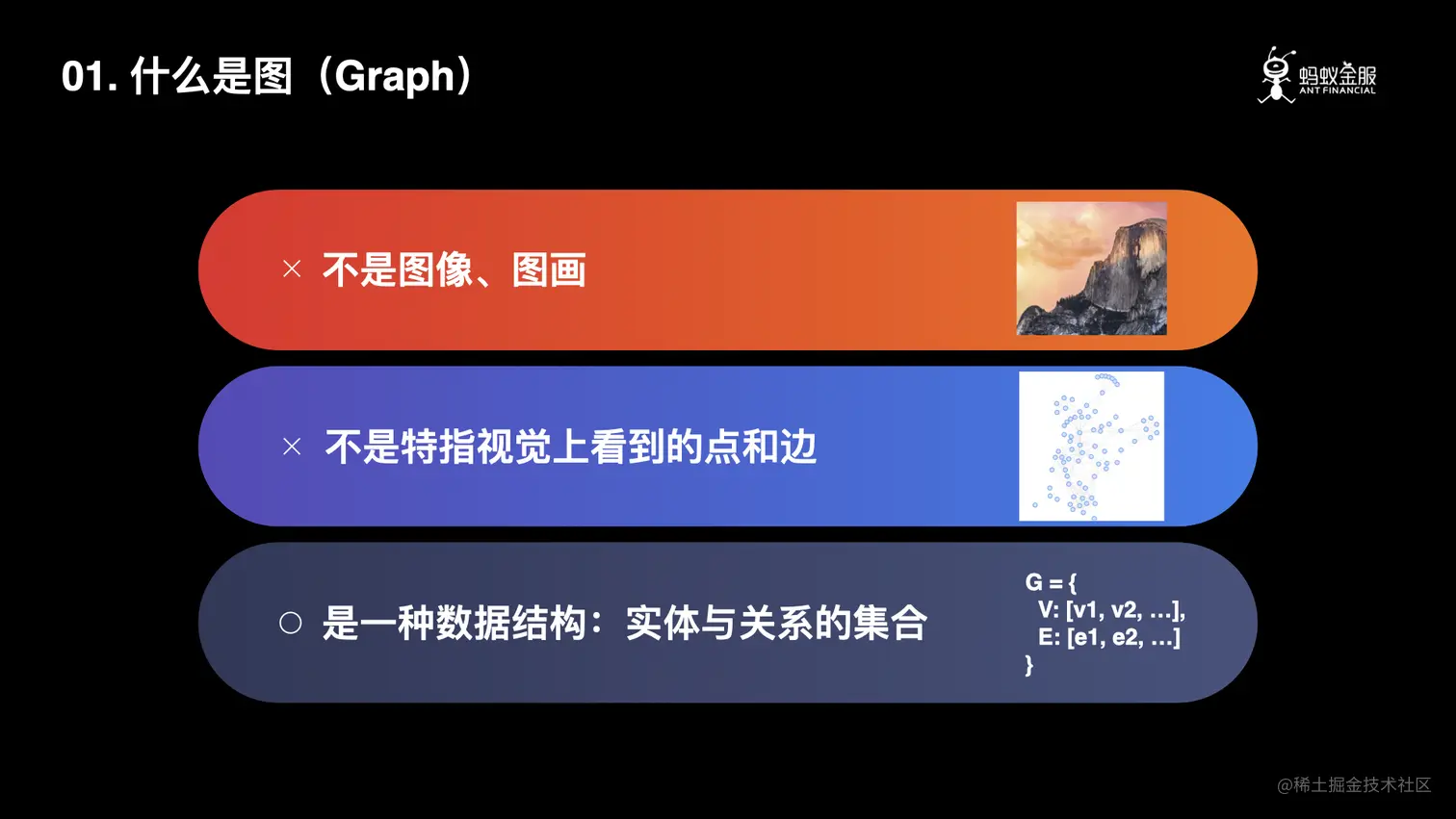 01. 什么是图（Graph）

蚂蚁金服
ANT FINANCIAL

× 不是图像、图画

× 不是特指视觉上看到的点和边

○ 是一种数据结构：实体与关系的集合

G = {
V: [v1, v2, ...],
E: [e1, e2, ...]
}

@稀土掘金技术社区